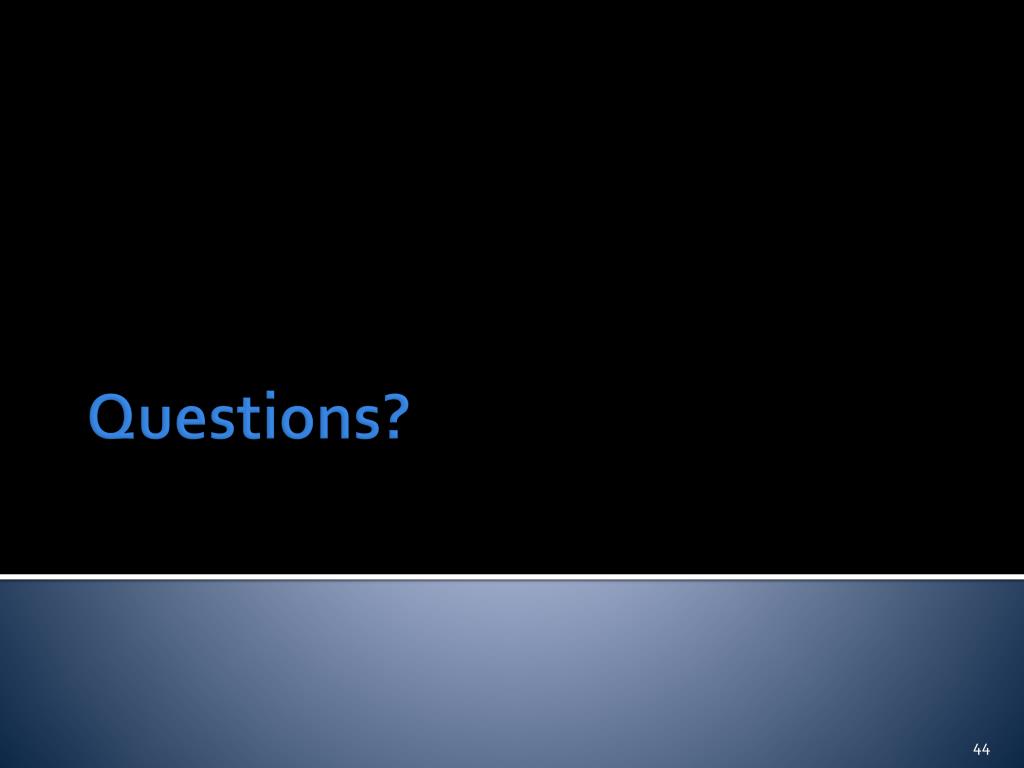 Questions?

44